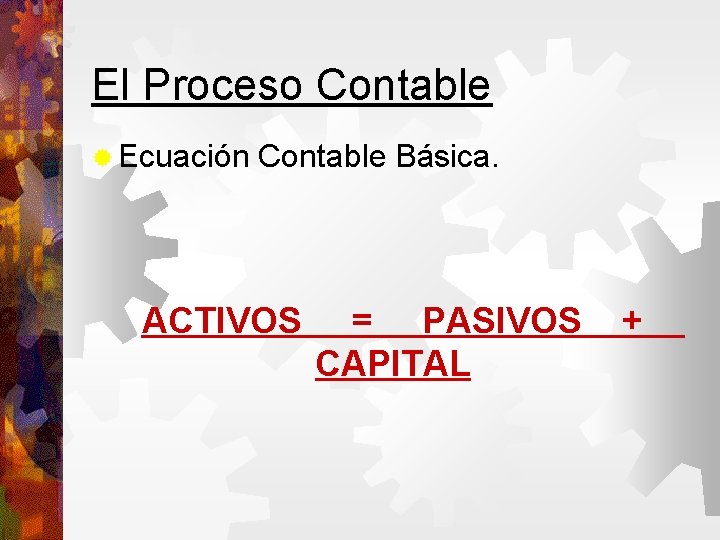 El Proceso Contable

Ecuación Contable Básica.

ACTIVOS = PASIVOS + CAPITAL